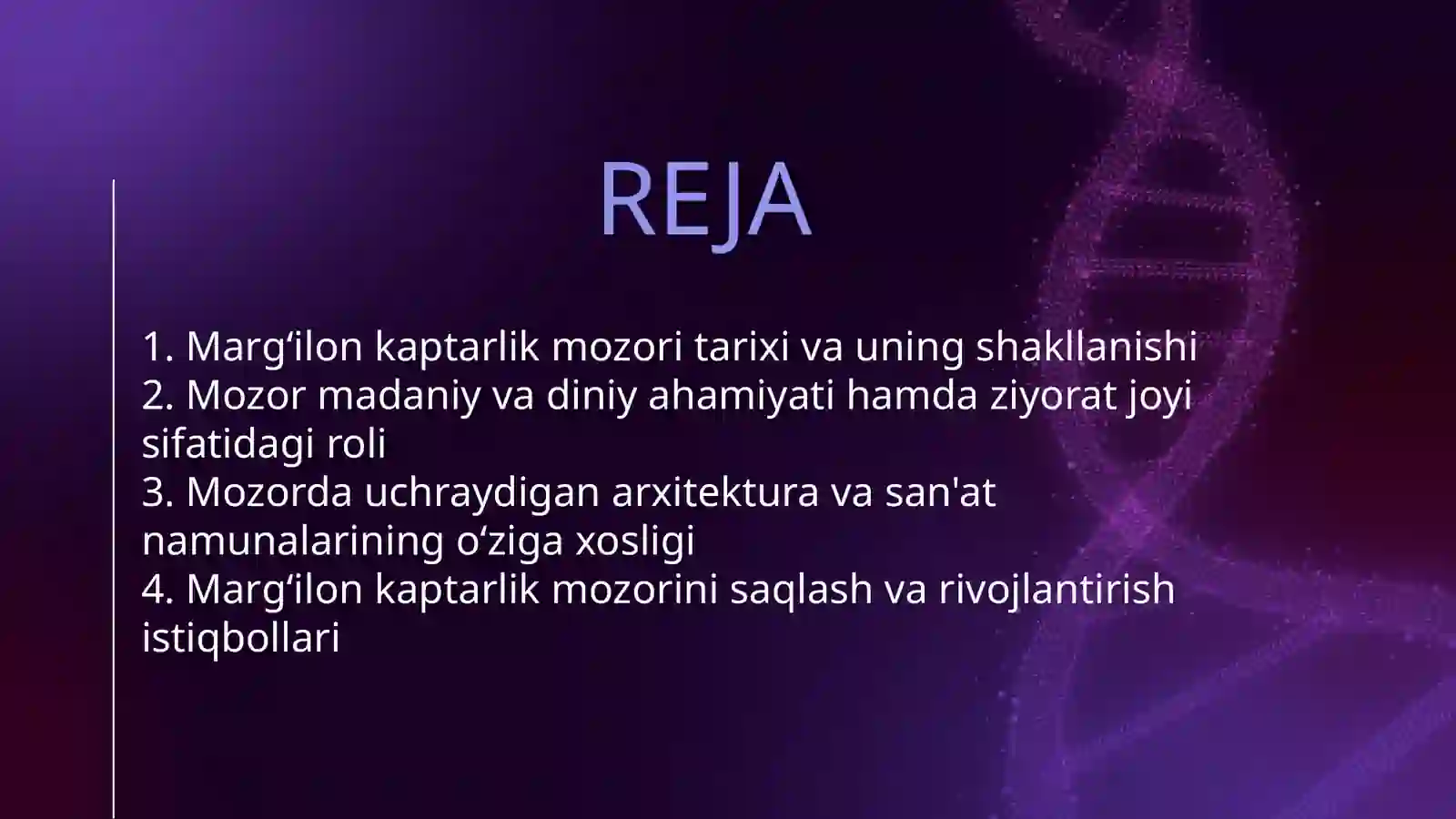 REJA

1. Marg‘ilon kaptarlik mozori tarixi va uning shakllanishi
2. Mozor madaniy va diniy ahamiyati hamda ziyorat joyi sifatidagi roli
3. Mozorda uchraydigan arxitektura va san'at namunalarining o‘ziga xosligi
4. Marg‘ilon kaptarlik mozorini saqlash va rivojlantirish istiqbollari